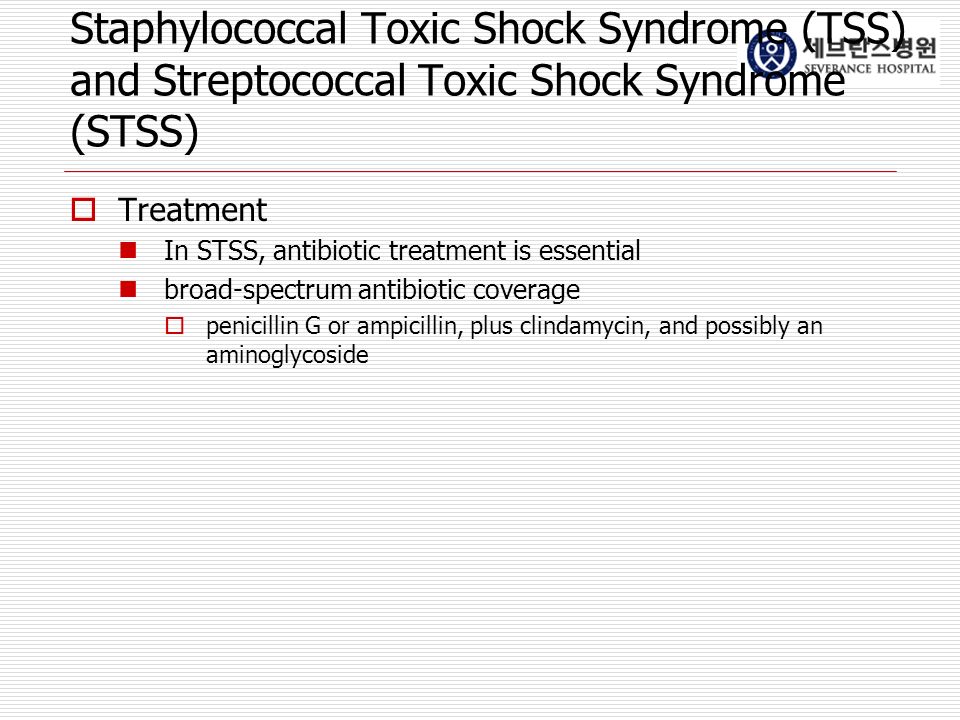 Staphylococcal Toxic Shock Syndrome (TSS) and Streptococcal Toxic Shock Syndrome (STSS)

세브란스병원
SEVERANCE HOSPITAL

Treatment

In STSS, antibiotic treatment is essential

broad-spectrum antibiotic coverage

penicillin G or ampicillin, plus clindamycin, and possibly an aminoglycoside